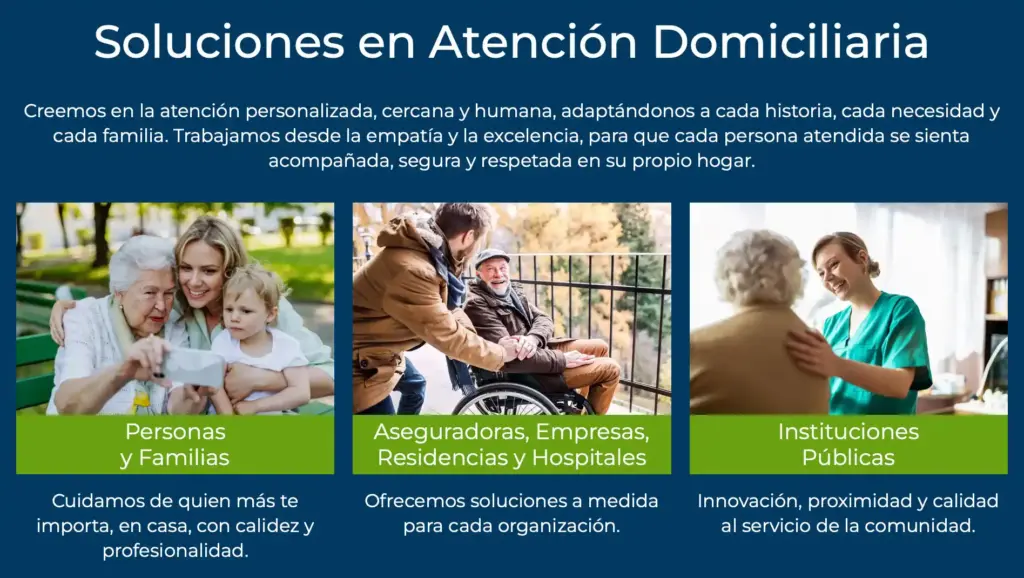 Soluciones en Atención Domiciliaria

Creemos en la atención personalizada, cercana y humana, adaptándonos a cada historia, cada necesidad y cada familia. Trabajamos desde la empatía y la excelencia, para que cada persona atendida se sienta acompañada, segura y respetada en su propio hogar.

Personas y Familias

Cuidamos de quien más te importa, en casa, con calidez y profesionalidad.

Aseguradoras, Empresas, Residencias y Hospitales

Ofrecemos soluciones a medida para cada organización.

Instituciones Públicas

Innovación, proximidad y calidad al servicio de la comunidad.